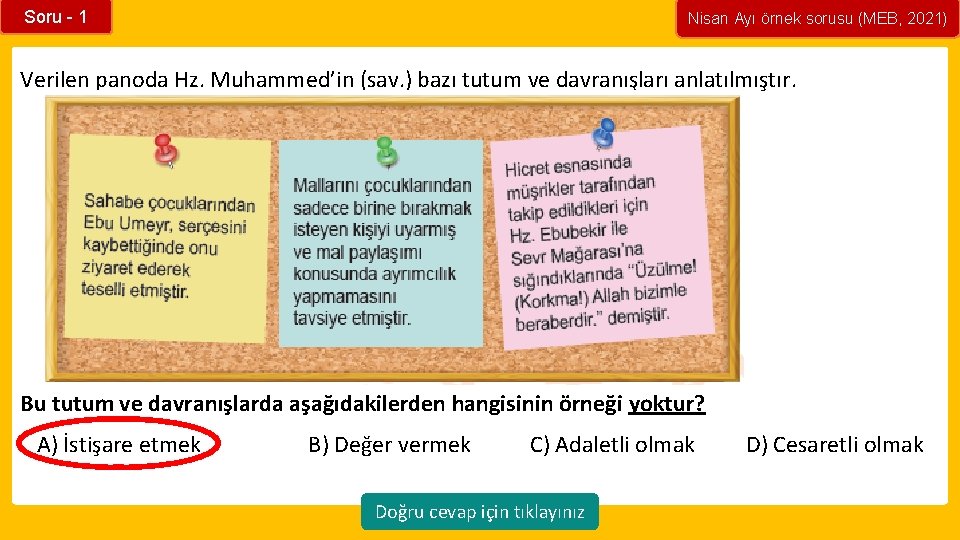 Soru - 1

Nisan Ayı örnek sorusu (MEB, 2021)

Verilen panoda Hz. Muhammed'in (sav.) bazı tutum ve davranışları anlatılmıştır.

Sahabe çocuklarından Ebu Umeyr, serçesini kaybettiğinde onu ziyaret ederek teselli etmiştir.

Mallarını çocuklarından sadece birine bırakmak isteyen kişiyi uyarmış ve mal paylaşımı konusunda ayrımcılık yapmamasını tavsiye etmiştir.

Hicret esnasında müşrikler tarafından takip edildikleri için Hz. Ebubekir ile Sevr Mağarası'na sığındıklarında "Üzülme! (Korkma!) Allah bizimle beraberdir." demiştir.

Bu tutum ve davranışlarda aşağıdakilerden hangisinin örneği yoktur?

A) İstişare etmek
B) Değer vermek
C) Adaletli olmak
D) Cesaretli olmak

Doğru cevap için tıklayınız